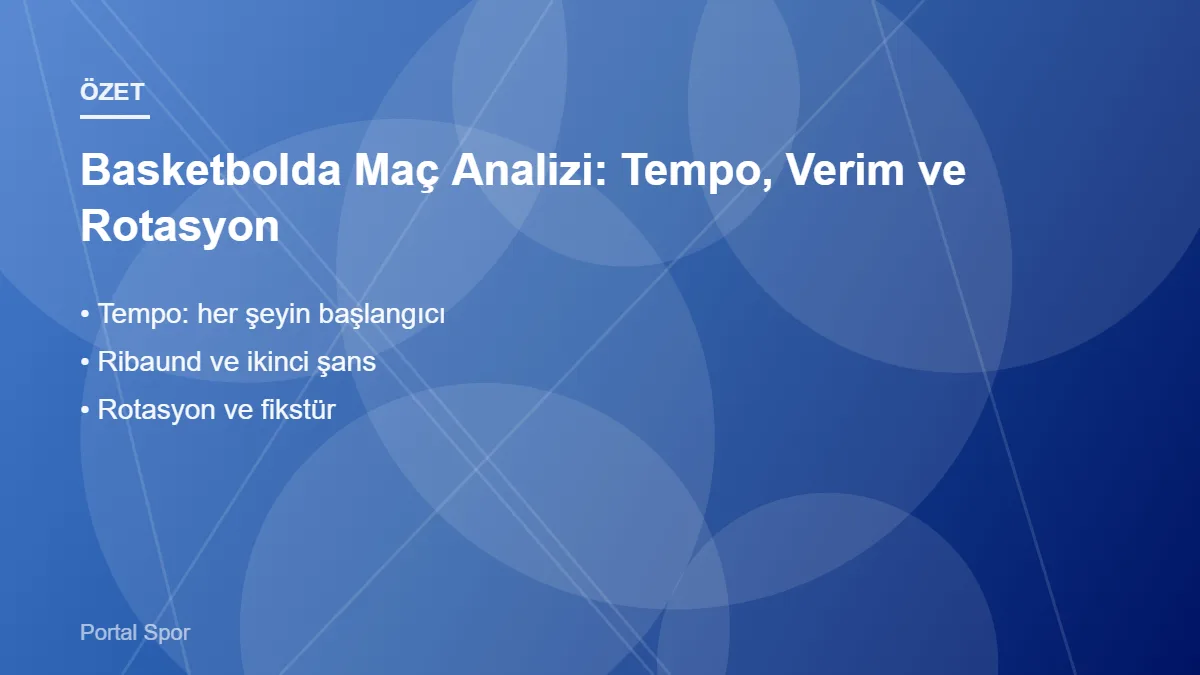 ÖZET

Basketbolda Maç Analizi: Tempo, Verim ve Rotasyon

• Tempo: her şeyin başlangıcı
• Ribaund ve ikinci şans
• Rotasyon ve fikstür

Portal Spor